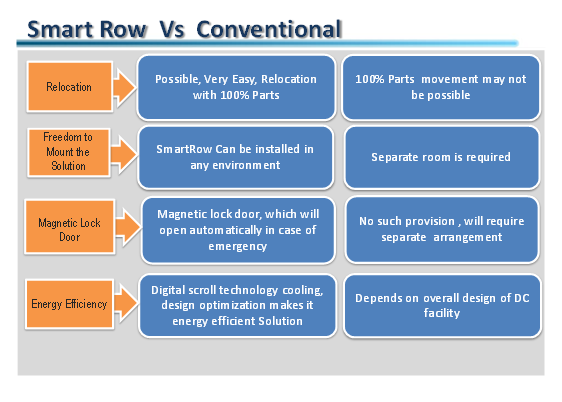 Smart Row Vs Conventional

Relocation

Possible, Very Easy, Relocation with 100% Parts

100% Parts movement may not be possible

Freedom to Mount the Solution

SmartRow Can be installed in any environment

Separate room is required

Magnetic Lock Door

Magnetic lock door, which will open automatically in case of emergency

No such provision , will require separate arrangement

Energy Efficiency

Digital scroll technology cooling, design optimization makes it energy efficient Solution

Depends on overall design of DC facility